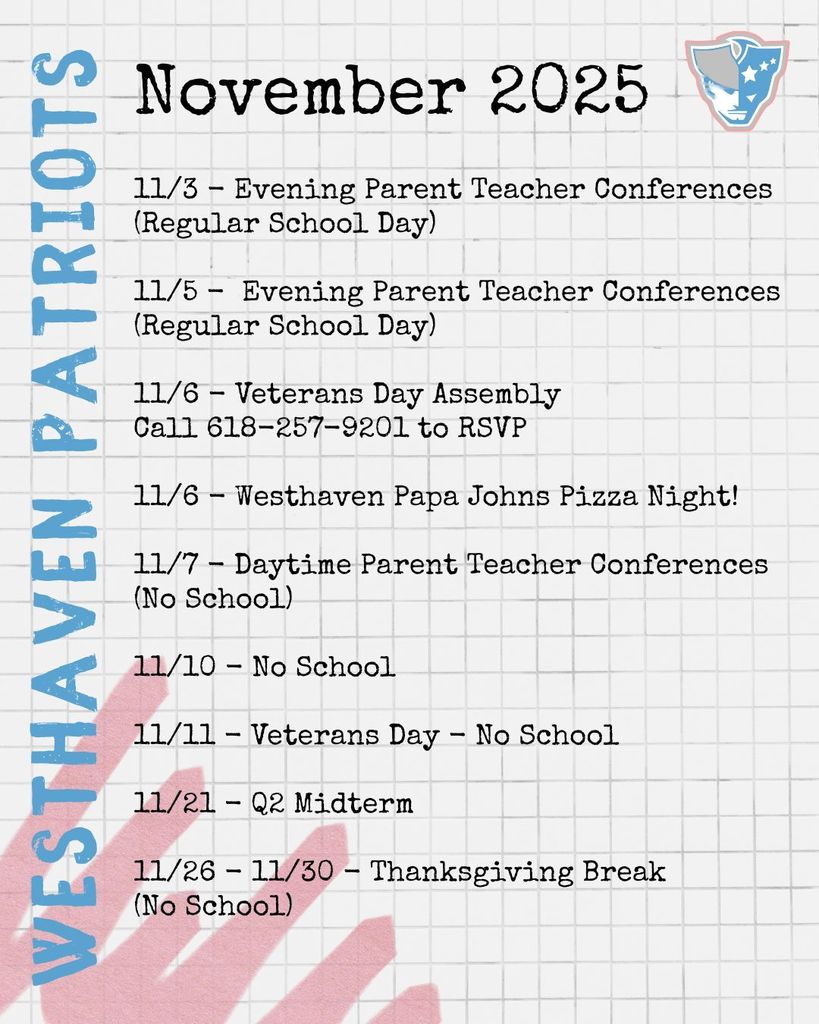 WESTHAVEN PATRIOTS

November 2025

11/3 - Evening Parent Teacher Conferences (Regular School Day)

11/5 - Evening Parent Teacher Conferences (Regular School Day)

11/6 - Veterans Day Assembly
Call 618-257-9201 to RSVP

11/6 - Westhaven Papa Johns Pizza Night!

11/7 - Daytime Parent Teacher Conferences (No School)

11/10 - No School

11/11 - Veterans Day - No School

11/21 - Q2 Midterm

11/26 - 11/30 - Thanksgiving Break (No School)